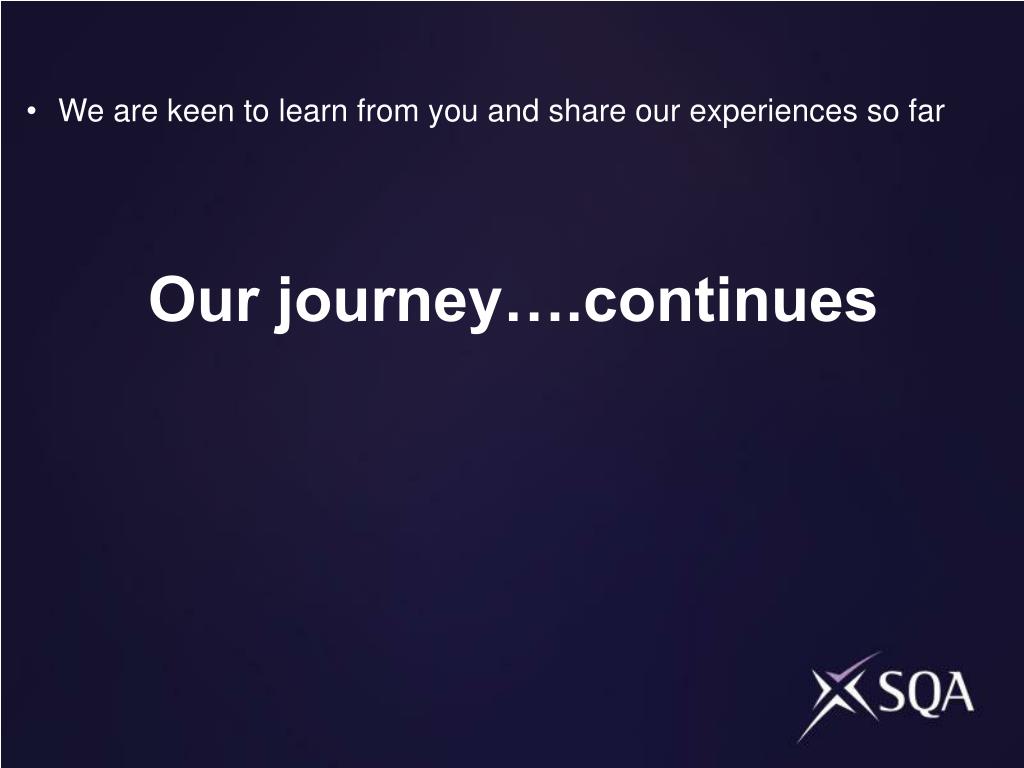 • We are keen to learn from you and share our experiences so far

Our journey….continues

SQA